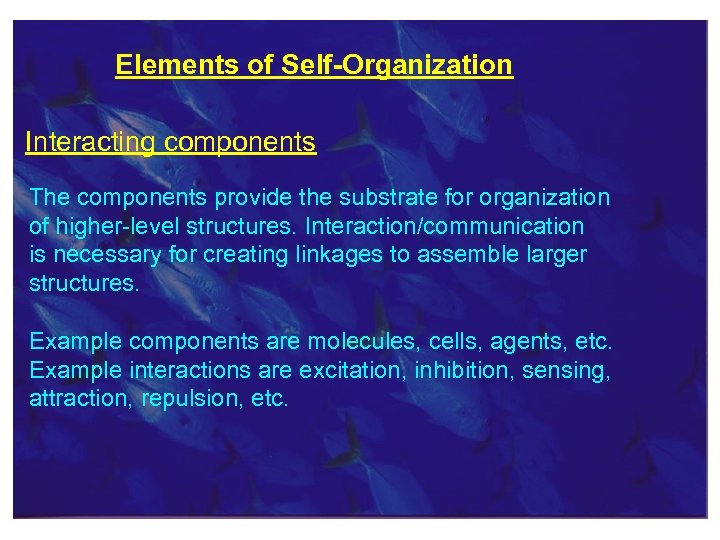 Elements of Self-Organization

Interacting components

The components provide the substrate for organization of higher-level structures. Interaction/communication is necessary for creating linkages to assemble larger structures.

Example components are molecules, cells, agents, etc. Example interactions are excitation, inhibition, sensing, attraction, repulsion, etc.